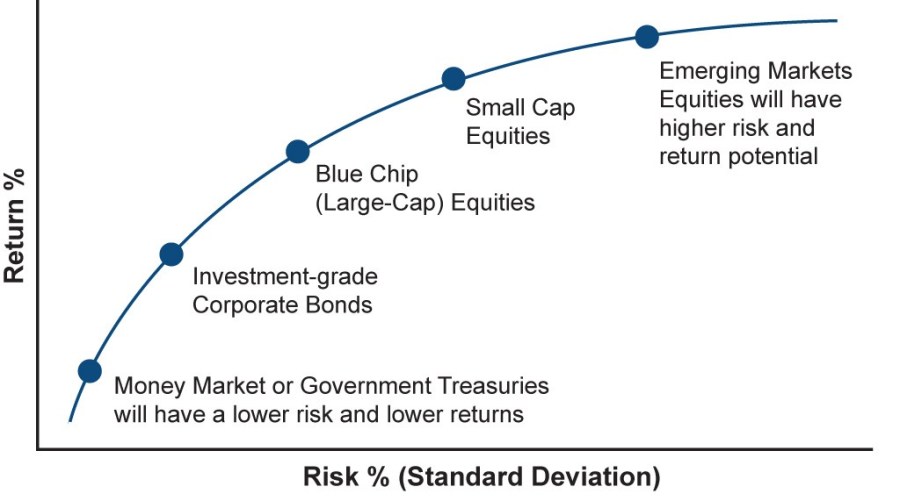 Return %

Emerging Markets Equities will have higher risk and return potential

Small Cap Equities

Blue Chip (Large-Cap) Equities

Investment-grade Corporate Bonds

Money Market or Government Treasuries will have a lower risk and lower returns

Risk % (Standard Deviation)